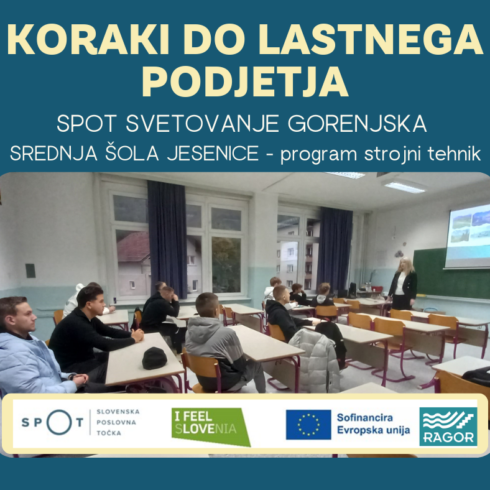 KORAKI DO LASTNEGA PODJETJA

SPOT SVETOVANJE GORENJSKA

SREDNJA ŠOLA JESENICE - program strojni tehnik

SPOT SLOVENSKA POSLOVNA TOČKA

I FEEL SLOVENIA

Sofinancira Evropska unija

RAGOR